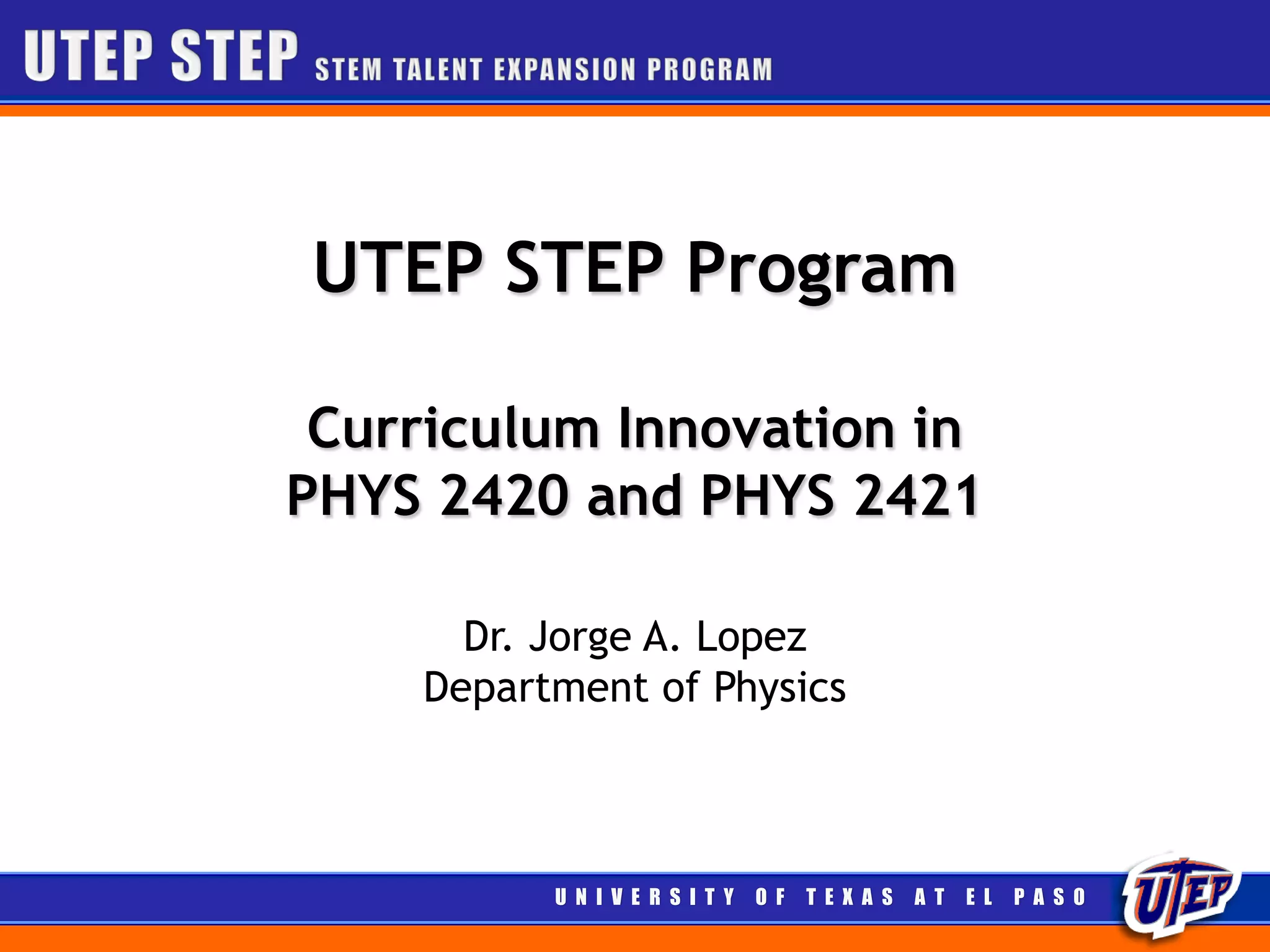 UTEP STEP STEM TALENT EXPANSION PROGRAM

UTEP STEP Program

Curriculum Innovation in PHYS 2420 and PHYS 2421

Dr. Jorge A. Lopez
Department of Physics

UNIVERSITY OF TEXAS AT EL PASO

UTEP